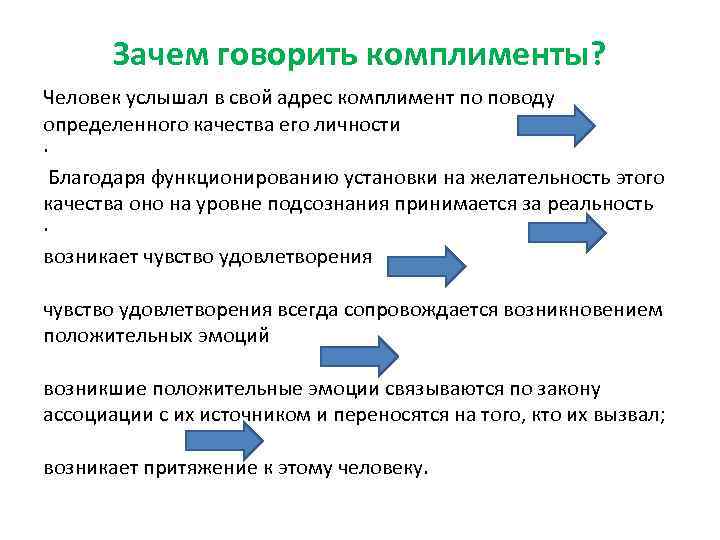 Зачем говорить комплименты?

Человек услышал в свой адрес комплимент по поводу определенного качества его личности

.

Благодаря функционированию установки на желательность этого качества оно на уровне подсознания принимается за реальность

.

возникает чувство удовлетворения

чувство удовлетворения всегда сопровождается возникновением положительных эмоций

возникшие положительные эмоции связываются по закону ассоциации с их источником и переносятся на того, кто их вызвал;

возникает притяжение к этому человеку.